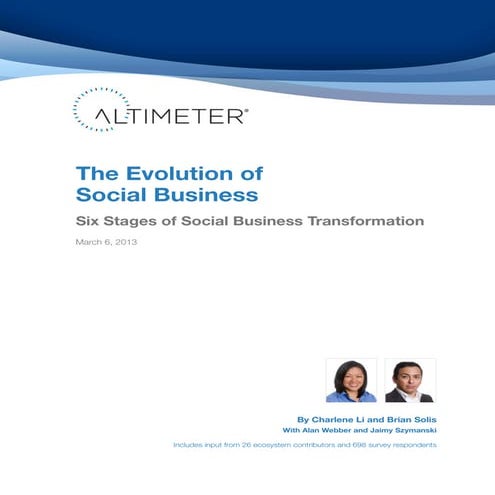 ALTIMETER®

The Evolution of Social Business

Six Stages of Social Business Transformation

March 6, 2013

By Charlene Li and Brian Solis
With Alan Webber and Jaimy Szymanski

Includes input from 26 ecosystem contributors and 698 survey respondents